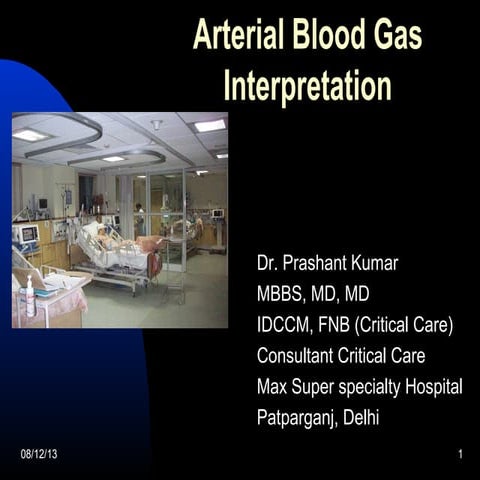 Arterial Blood Gas Interpretation

Dr. Prashant Kumar
MBBS, MD, MD
IDCCM, FNB (Critical Care)
Consultant Critical Care
Max Super specialty Hospital
Patparganj, Delhi

08/12/13

1